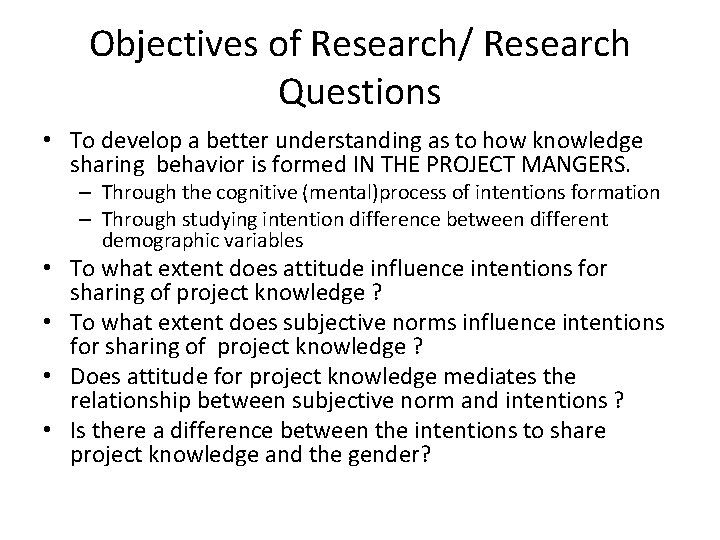 Objectives of Research/ Research Questions

• To develop a better understanding as to how knowledge sharing behavior is formed IN THE PROJECT MANGERS.
– Through the cognitive (mental)process of intentions formation
– Through studying intention difference between different demographic variables
• To what extent does attitude influence intentions for sharing of project knowledge ?
• To what extent does subjective norms influence intentions for sharing of project knowledge ?
• Does attitude for project knowledge mediates the relationship between subjective norm and intentions ?
• Is there a difference between the intentions to share project knowledge and the gender?